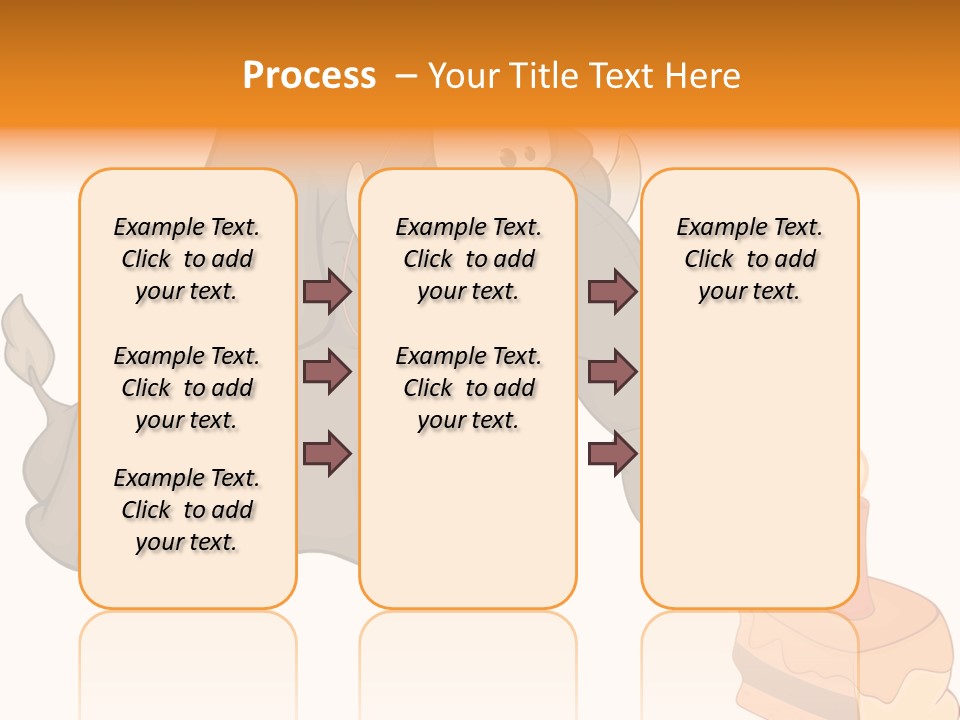 Process – Your Title Text Here

Example Text. Click to add your text.

Example Text. Click to add your text.

Example Text. Click to add your text.

Example Text. Click to add your text.

Example Text. Click to add your text.

Example Text. Click to add your text.